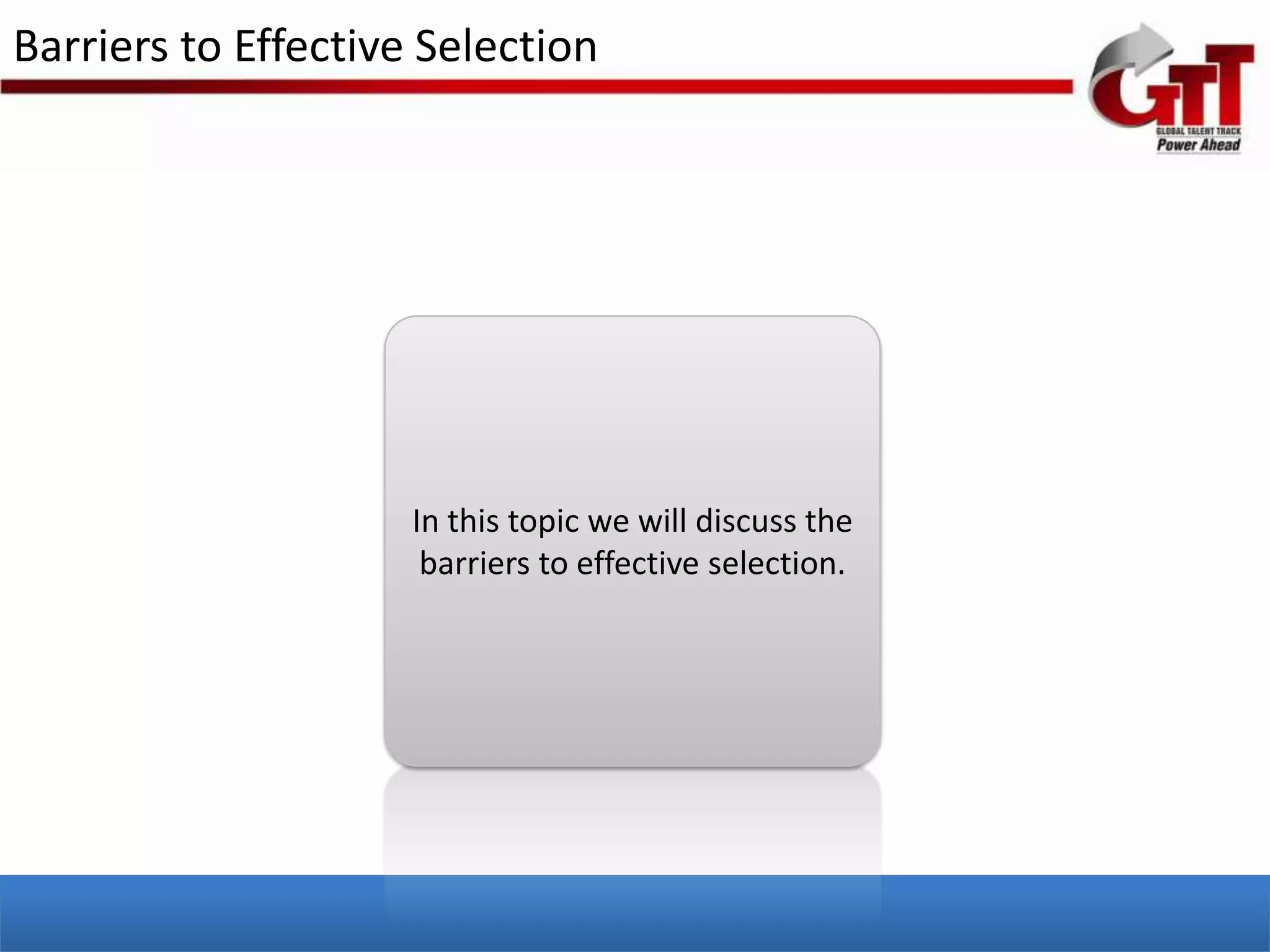 Barriers to Effective Selection

GTT
GLOBAL TALENT TRACK
Power Ahead

In this topic we will discuss the barriers to effective selection.